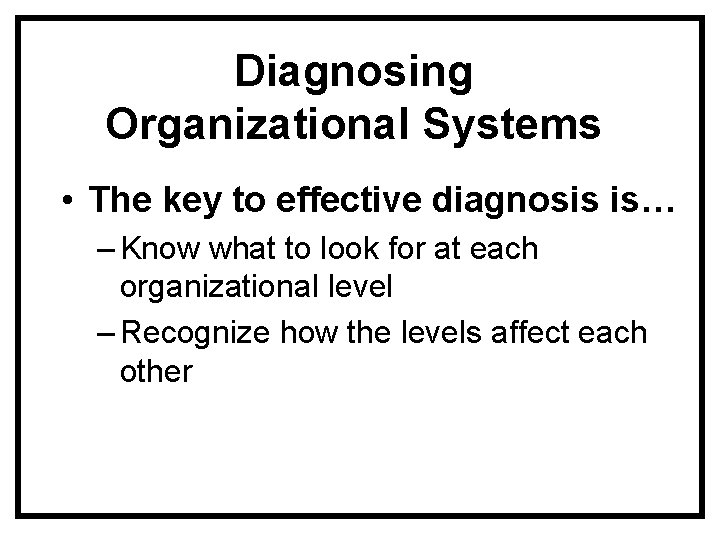 Diagnosing Organizational Systems

• The key to effective diagnosis is…

– Know what to look for at each organizational level

– Recognize how the levels affect each other